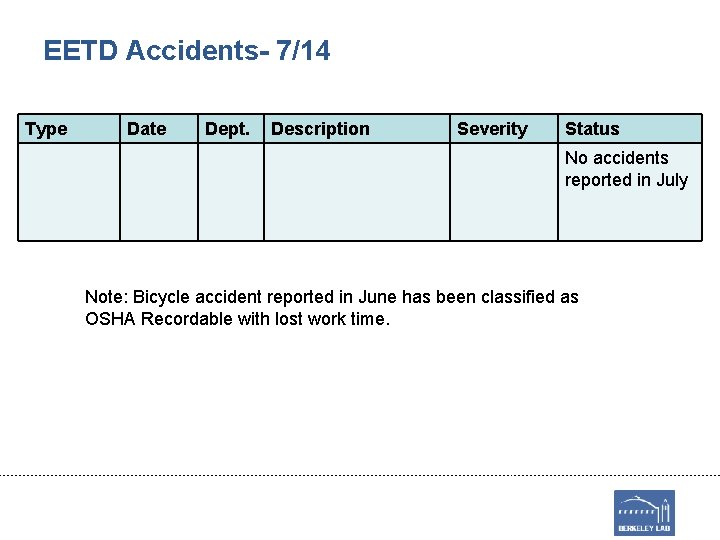 EETD Accidents- 7/14

| Type | Date | Dept. | Description | Severity | Status |
|---|---|---|---|---|---|
| | | | | | No accidents reported in July |

Note: Bicycle accident reported in June has been classified as OSHA Recordable with lost work time.

BERKELEY LAB